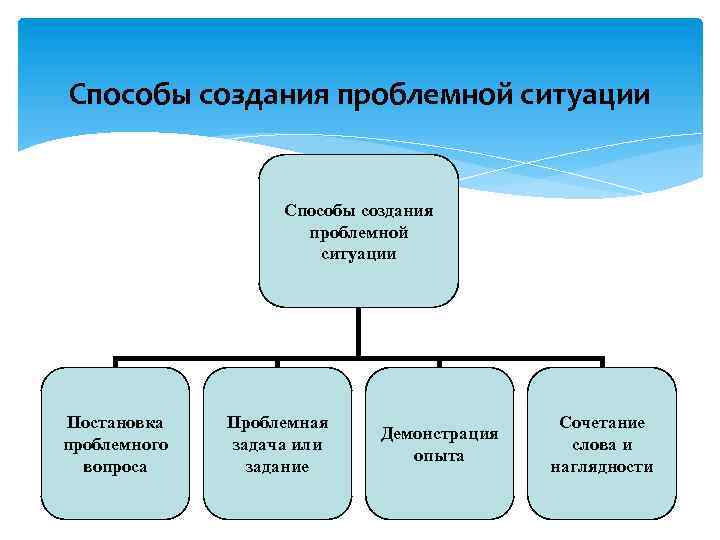 Способы создания проблемной ситуации

Способы создания проблемной ситуации

Постановка проблемного вопроса

Проблемная задача или задание

Демонстрация опыта

Сочетание слова и наглядности